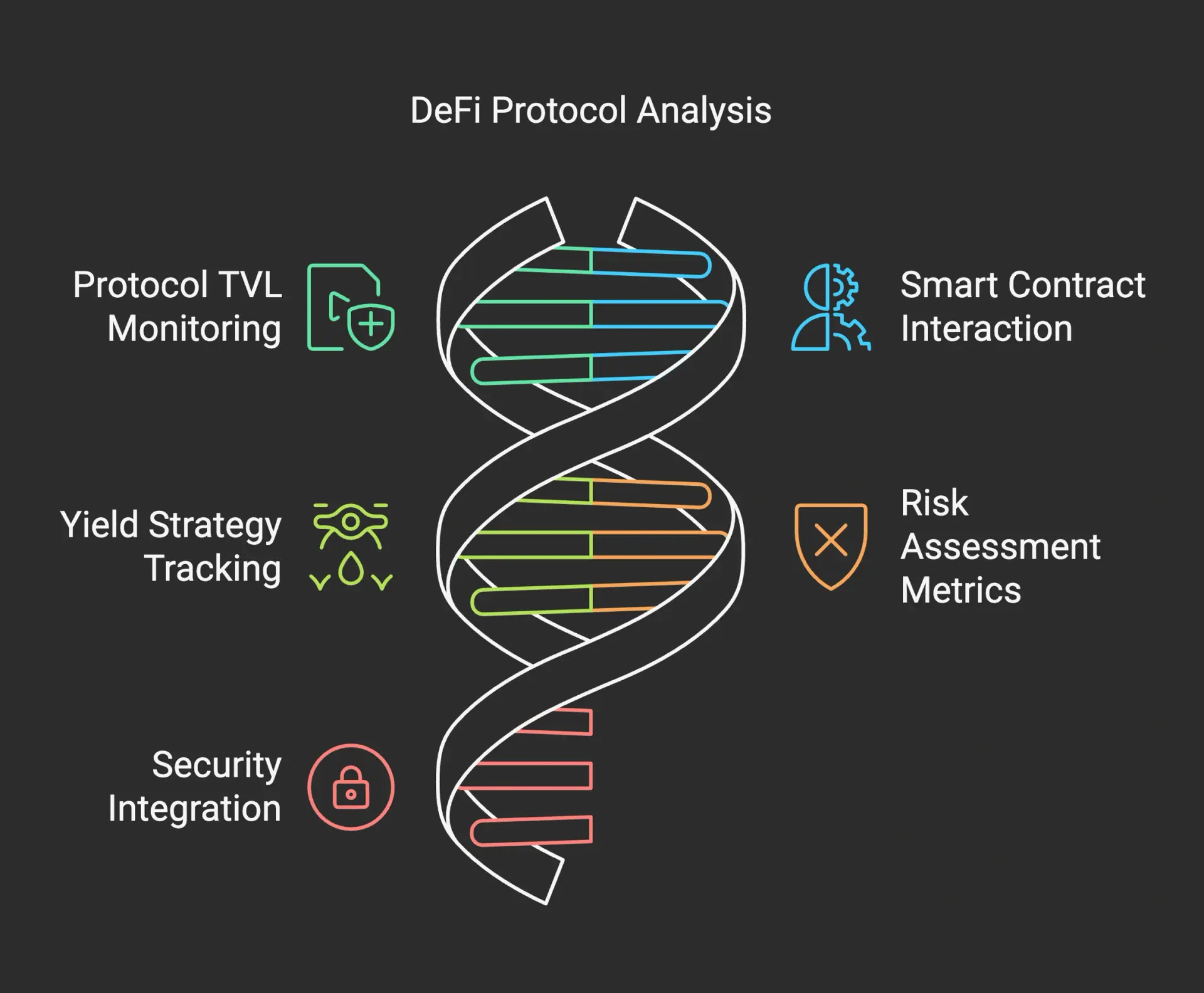 DeFi Protocol Analysis

Protocol TVL Monitoring

Smart Contract Interaction

Yield Strategy Tracking

Risk Assessment Metrics

Security Integration